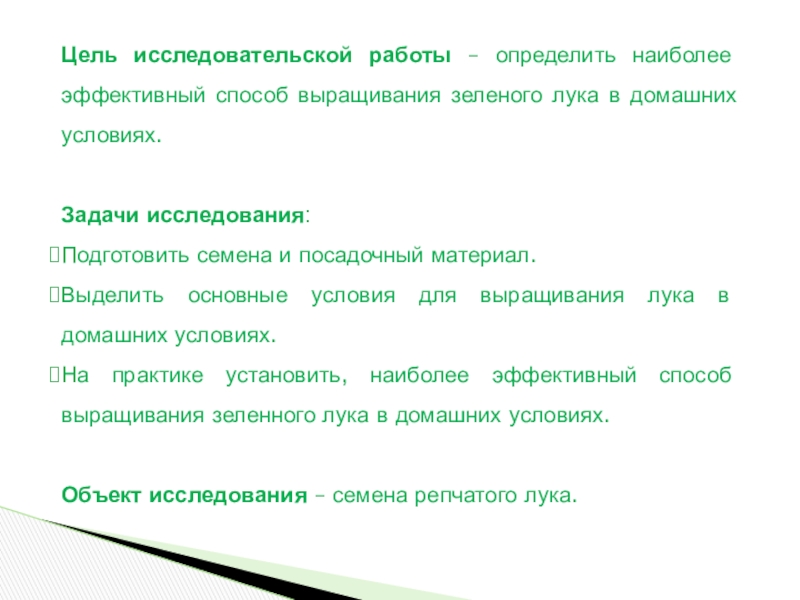 Цель исследовательской работы – определить наиболее эффективный способ выращивания зеленого лука в домашних условиях.

Задачи исследования:
Подготовить семена и посадочный материал.
Выделить основные условия для выращивания лука в домашних условиях.
На практике установить, наиболее эффективный способ выращивания зеленного лука в домашних условиях.

Объект исследования – семена репчатого лука.